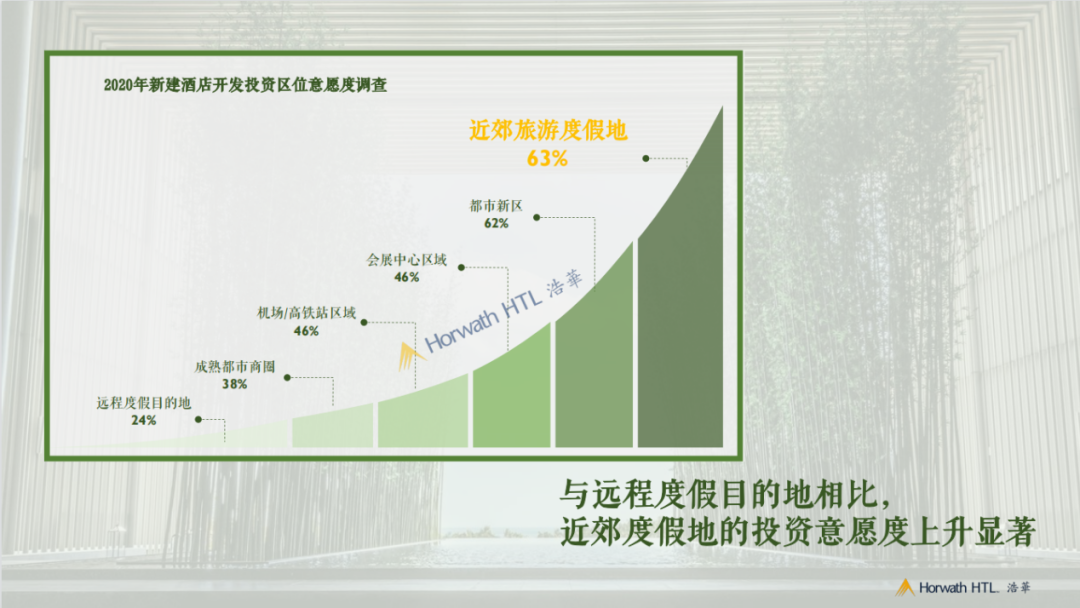 2020年新建酒店开发投资区位意愿度调查

近郊旅游度假地
63%

都市新区
62%

会展中心区域
46%

机场/高铁站区域
46%

成熟都市商圈
38%

远程度假目的地
24%

Horwath HTL 浩華

与远程度假目的地相比,
近郊度假地的投资意愿度上升显著

Horwath HTL. 浩華